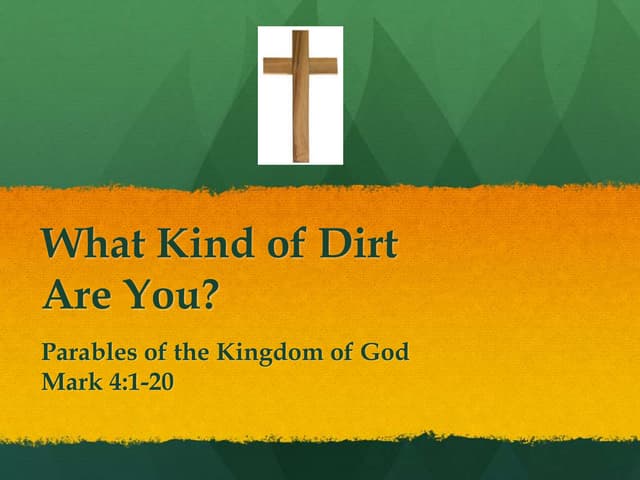 What Kind of Dirt Are You?

Parables of the Kingdom of God
Mark 4:1-20